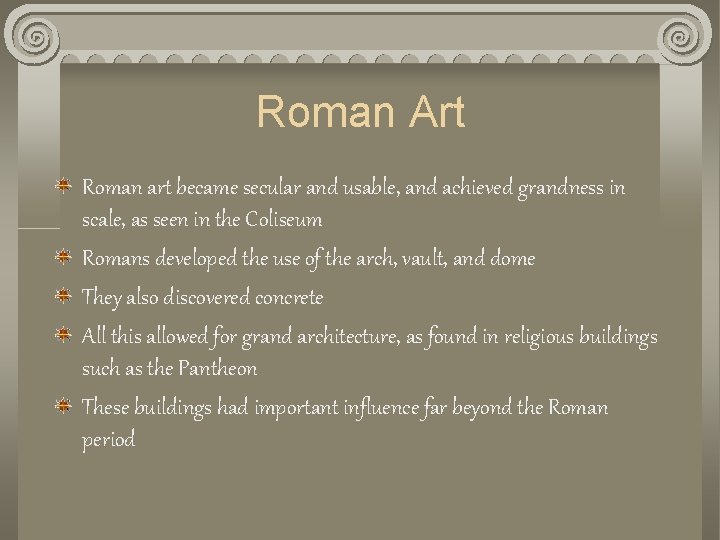 Roman Art

Roman art became secular and usable, and achieved grandness in scale, as seen in the Coliseum

Romans developed the use of the arch, vault, and dome

They also discovered concrete

All this allowed for grand architecture, as found in religious buildings such as the Pantheon

These buildings had important influence far beyond the Roman period